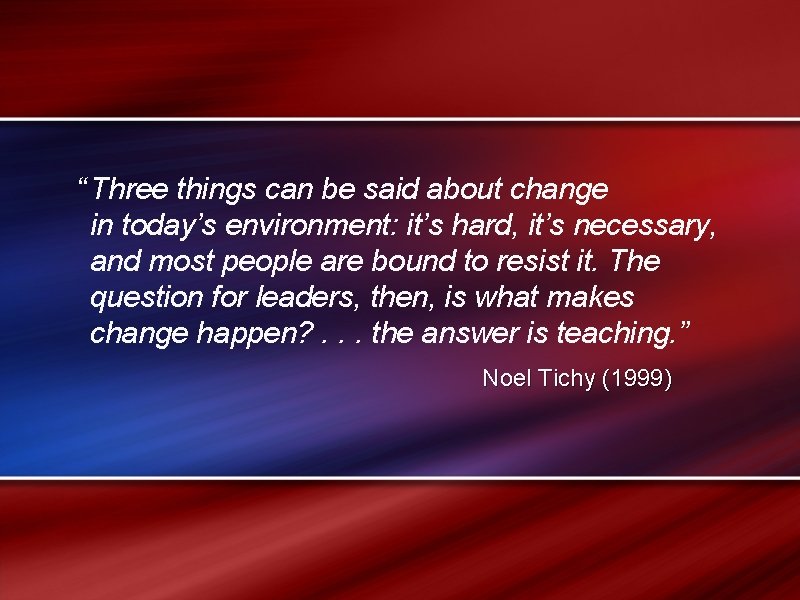 “Three things can be said about change in today’s environment: it’s hard, it’s necessary, and most people are bound to resist it. The question for leaders, then, is what makes change happen? . . . the answer is teaching.”

Noel Tichy (1999)